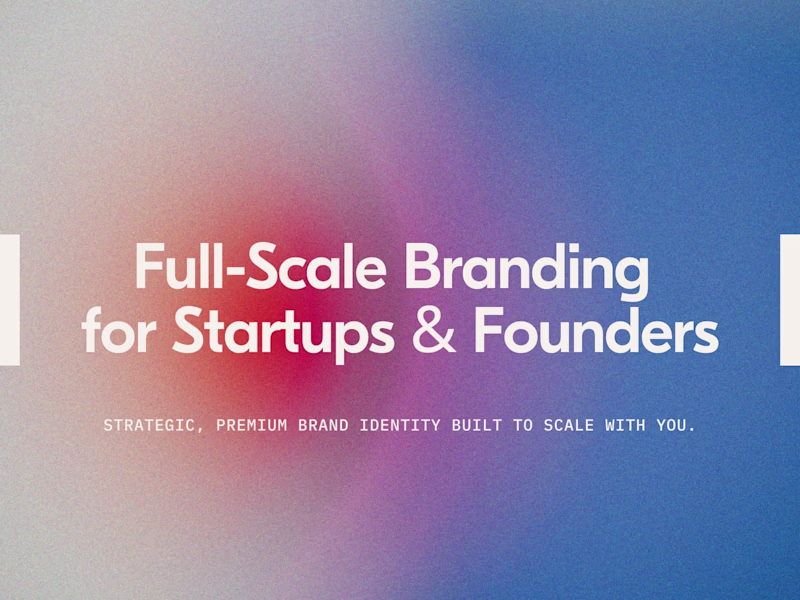 Full-Scale Branding for Startups & Founders

STRATEGIC, PREMIUM BRAND IDENTITY BUILT TO SCALE WITH YOU.